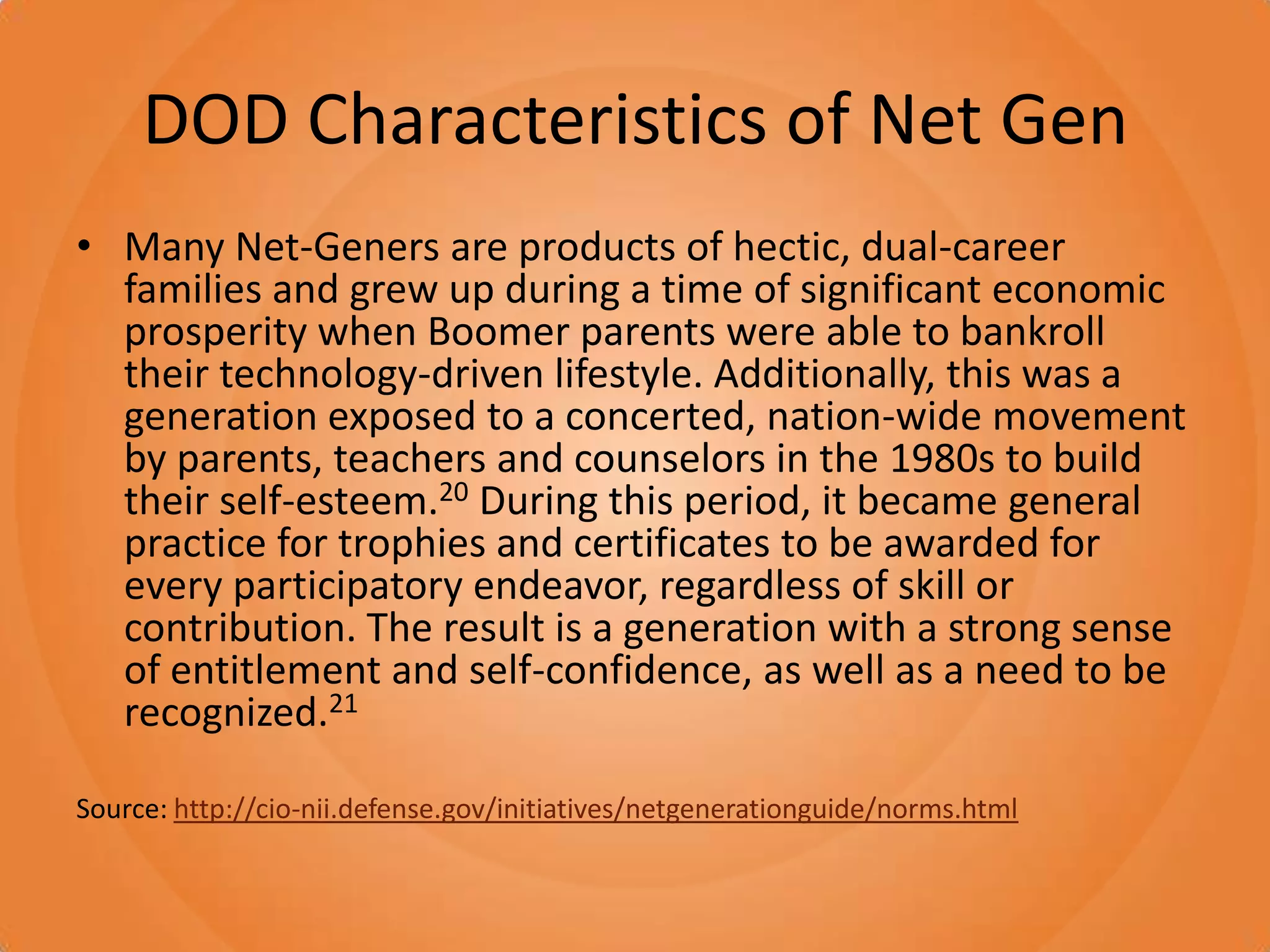 DOD Characteristics of Net Gen

• Many Net-Geners are products of hectic, dual-career families and grew up during a time of significant economic prosperity when Boomer parents were able to bankroll their technology-driven lifestyle. Additionally, this was a generation exposed to a concerted, nation-wide movement by parents, teachers and counselors in the 1980s to build their self-esteem.$^{20}$ During this period, it became general practice for trophies and certificates to be awarded for every participatory endeavor, regardless of skill or contribution. The result is a generation with a strong sense of entitlement and self-confidence, as well as a need to be recognized.$^{21}$

Source: http://cio-nii.defense.gov/initiatives/netgenerationguide/norms.html